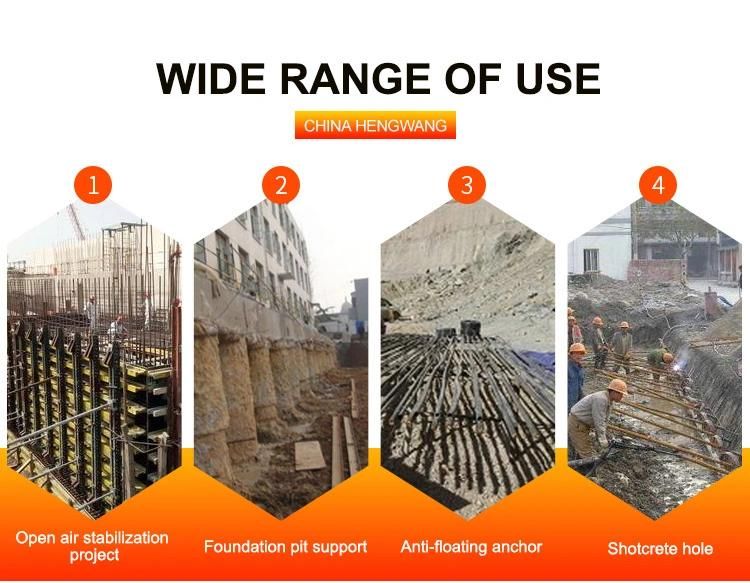 WIDE RANGE OF USE

CHINA HENGWANG

1

2

3

4

Open air stabilization project

Foundation pit support

Anti-floating anchor

Shotcrete hole